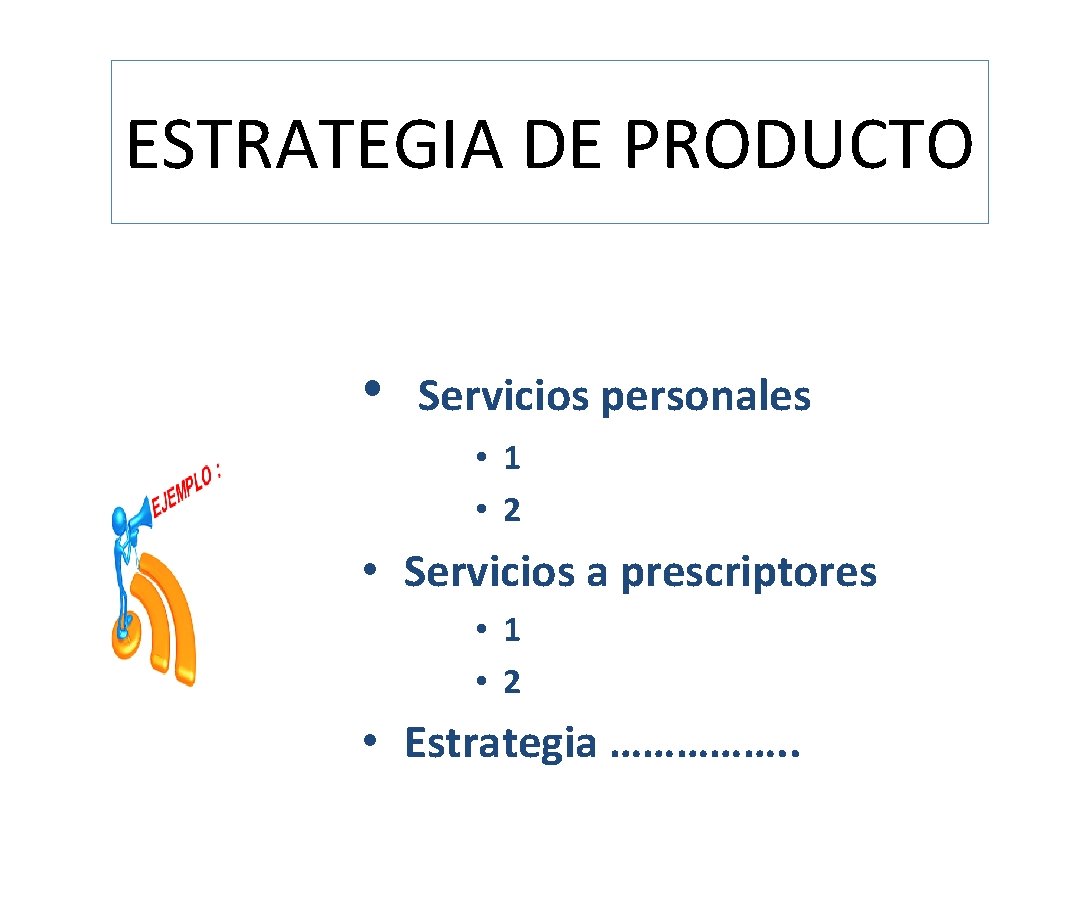 ESTRATEGIA DE PRODUCTO

EJEMPLO :

• Servicios personales
  • 1
  • 2
• Servicios a prescriptores
  • 1
  • 2
• Estrategia ……………..